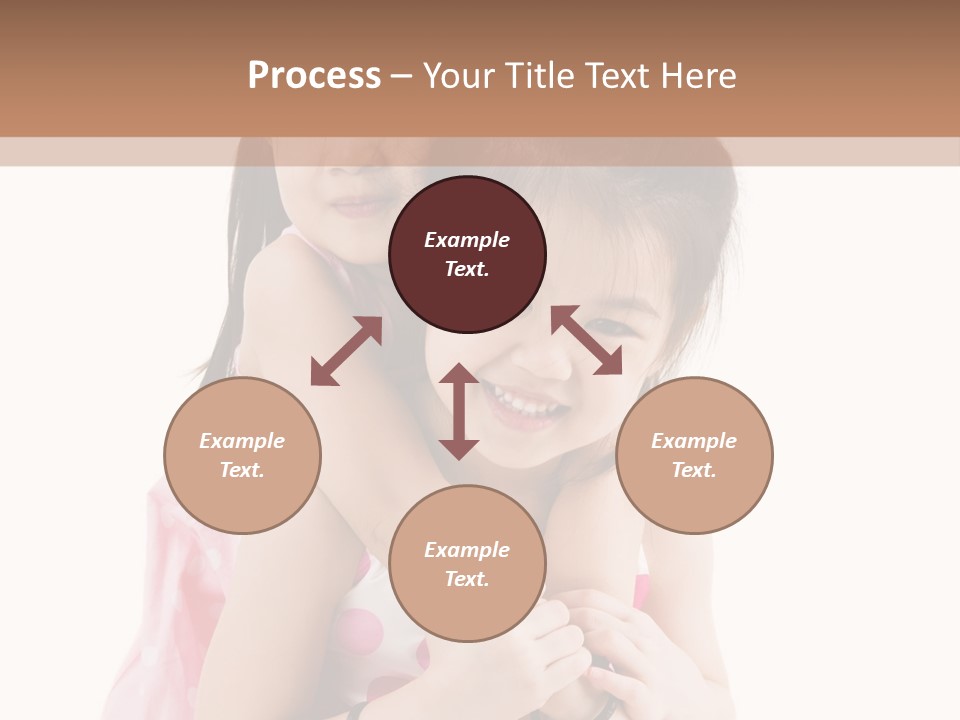 Process – Your Title Text Here

Example Text.

Example Text.

Example Text.

Example Text.